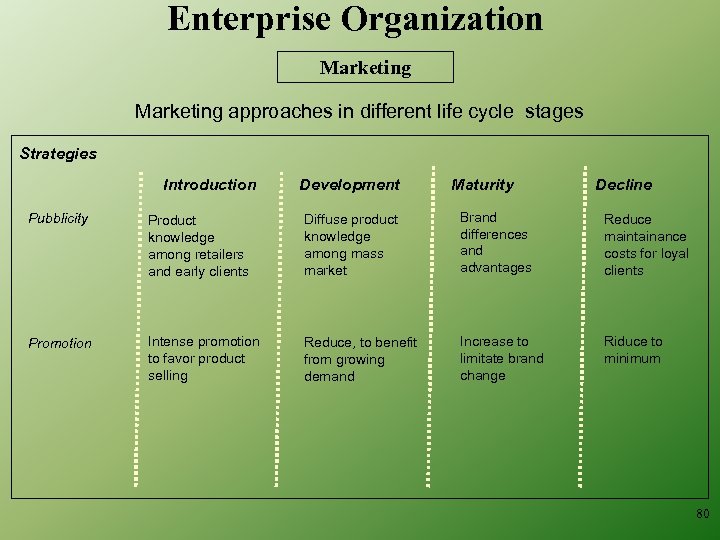 Enterprise Organization

Marketing

Marketing approaches in different life cycle stages

| Strategies | Introduction | Development | Maturity | Decline |
|---|---|---|---|---|
| Pubblicity | Product knowledge among retailers and early clients | Diffuse product knowledge among mass market | Brand differences and advantages | Reduce maintainance costs for loyal clients |
| Promotion | Intense promotion to favor product selling | Reduce, to benefit from growing demand | Increase to limitate brand change | Riduce to minimum |

80